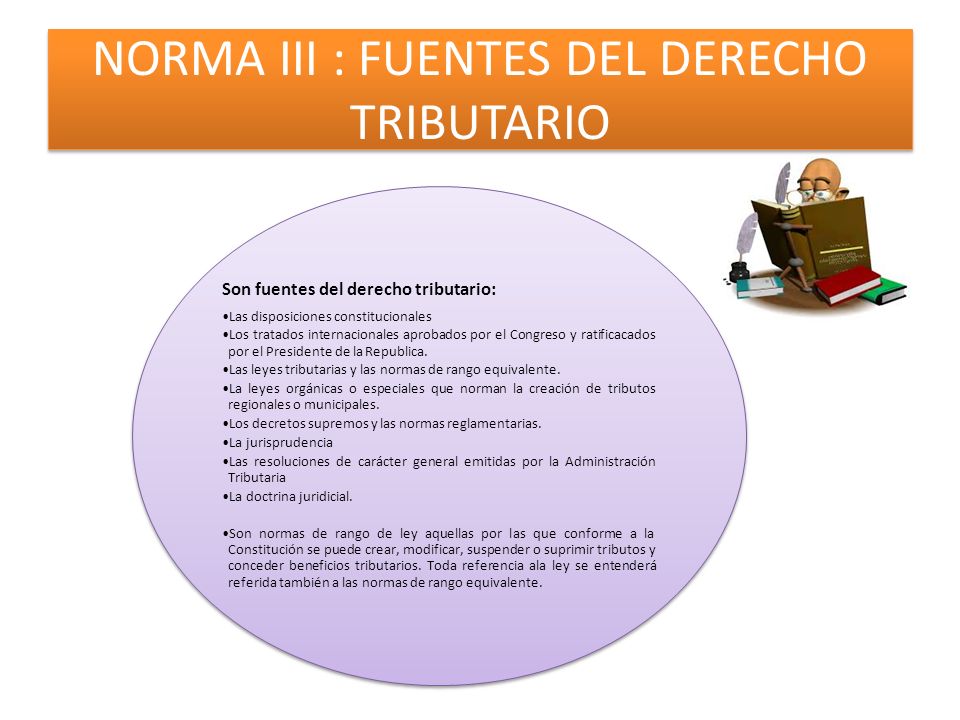 NORMA III : FUENTES DEL DERECHO TRIBUTARIO

Son fuentes del derecho tributario:

•Las disposiciones constitucionales
•Los tratados internacionales aprobados por el Congreso y ratificacados por el Presidente de la Republica.
•Las leyes tributarias y las normas de rango equivalente.
•La leyes orgánicas o especiales que norman la creación de tributos regionales o municipales.
•Los decretos supremos y las normas reglamentarias.
•La jurisprudencia
•Las resoluciones de carácter general emitidas por la Administración Tributaria
•La doctrina juridicial.

•Son normas de rango de ley aquellas por las que conforme a la Constitución se puede crear, modificar, suspender o suprimir tributos y conceder beneficios tributarios. Toda referencia ala ley se entenderá referida también a las normas de rango equivalente.